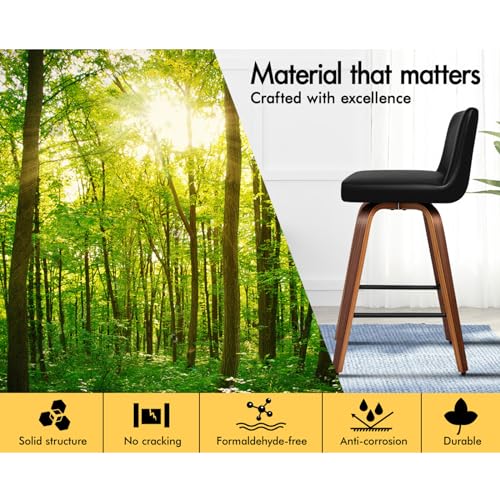 Material that matters
Crafted with excellence

Solid structure

No cracking

Formaldehyde-free

Anti-corrosion

Durable